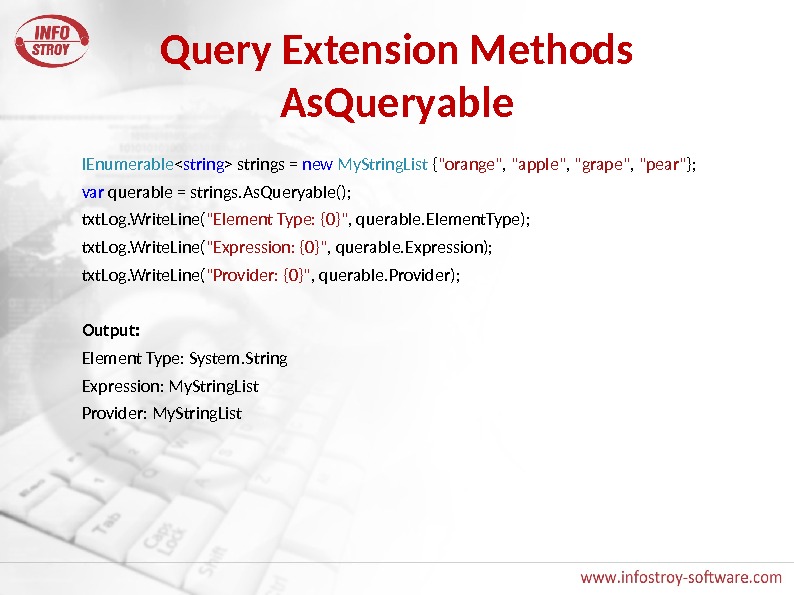 INFO STROY

Query Extension Methods AsQueryable

IEnumerable<string> strings = new MyStringList {"orange", "apple", "grape", "pear"};
var querable = strings.AsQueryable();
txtLog.WriteLine("Element Type: {0}", querable.ElementType);
txtLog.WriteLine("Expression: {0}", querable.Expression);
txtLog.WriteLine("Provider: {0}", querable.Provider);

Output:
Element Type: System.String
Expression: MyStringList
Provider: MyStringList

www.infostroy-software.com